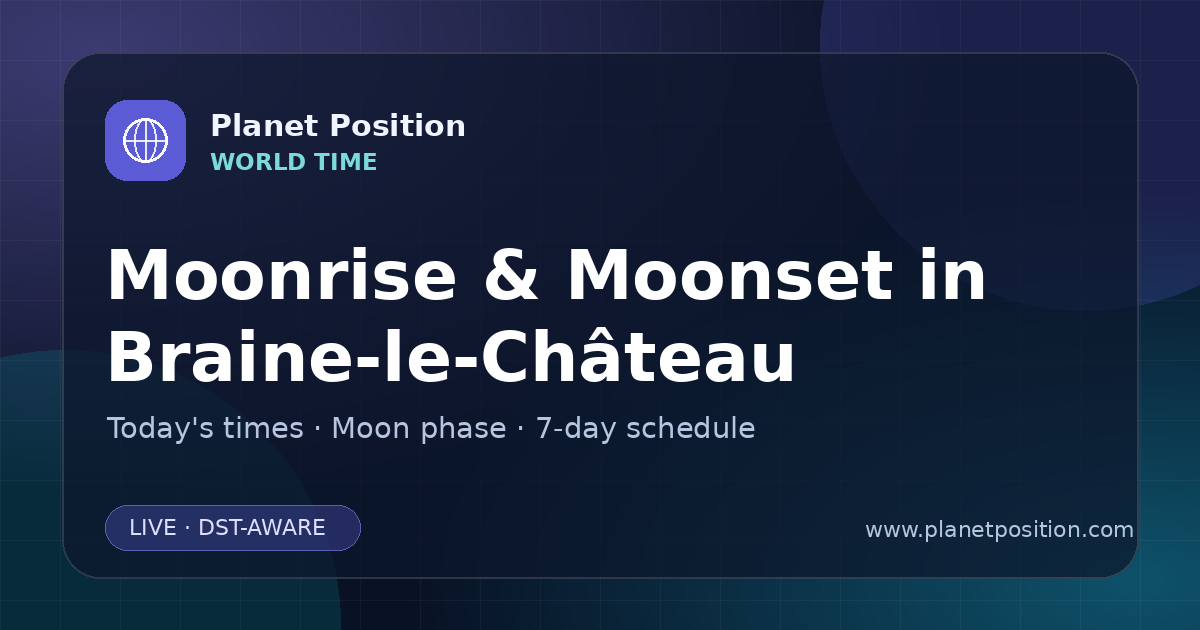 Planet Position
WORLD TIME

Moonrise & Moonset in Braine-le-Château

Today's times · Moon phase · 7-day schedule

LIVE · DST-AWARE

www.planetposition.com